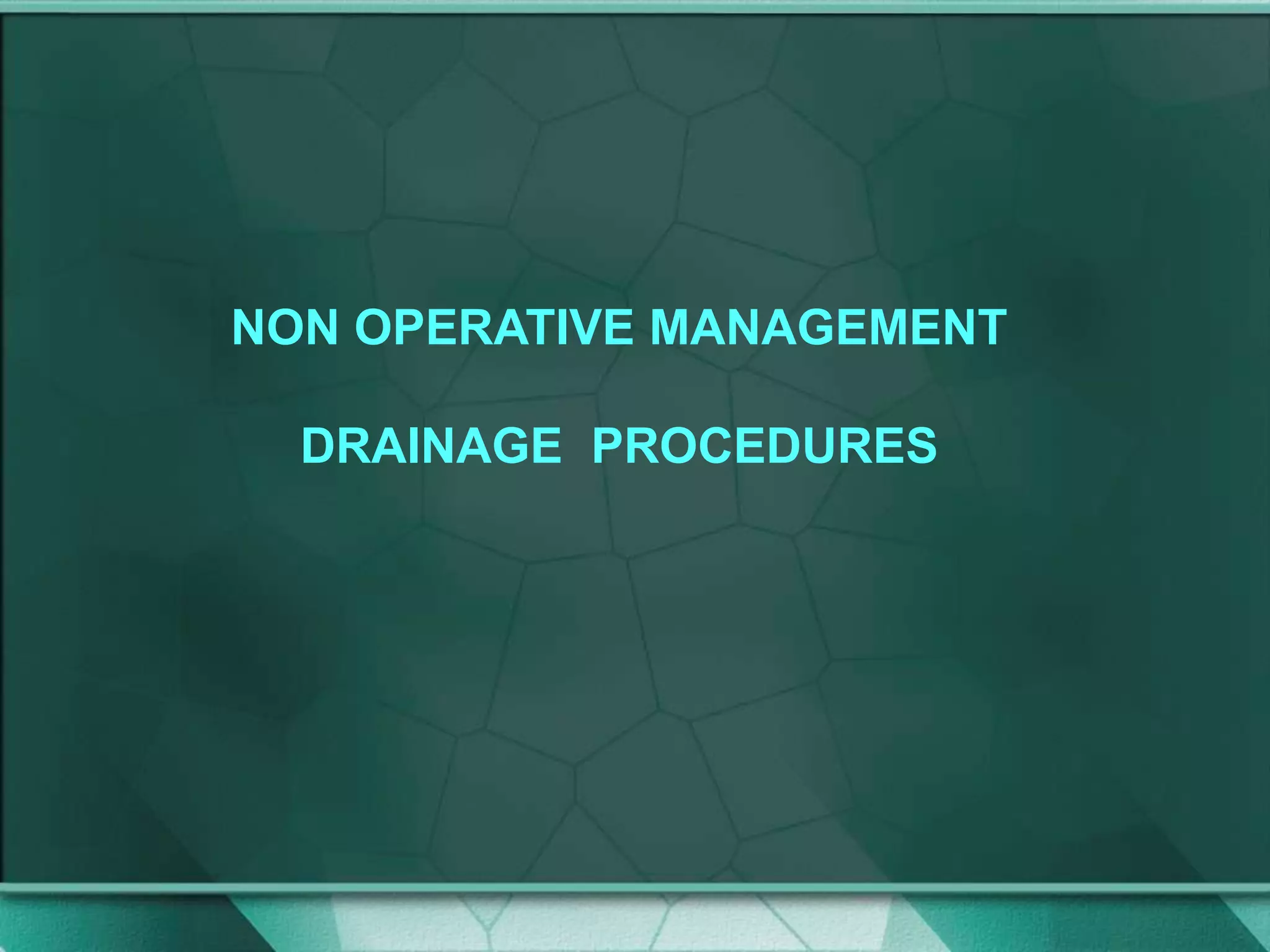 NON OPERATIVE MANAGEMENT

DRAINAGE PROCEDURES